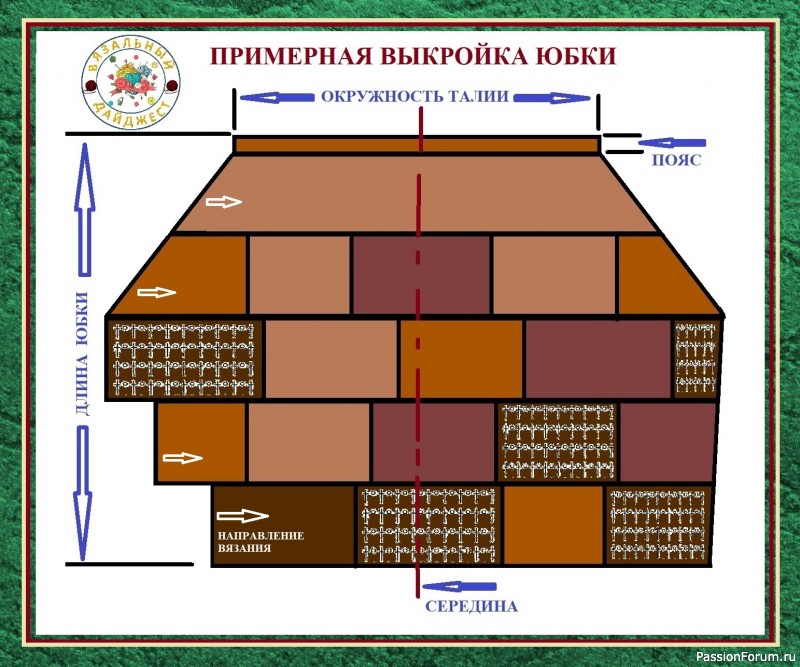 ВЯЗАЛЬНЫЙ ДАЙДЖЕСТ

ПРИМЕРНАЯ ВЫКРОЙКА ЮБКИ

ОКРУЖНОСТЬ ТАЛИИ

ПОЯС

ДЛИНА ЮБКИ

НАПРАВЛЕНИЕ ВЯЗАНИЯ

СЕРЕДИНА

PassionForum.ru